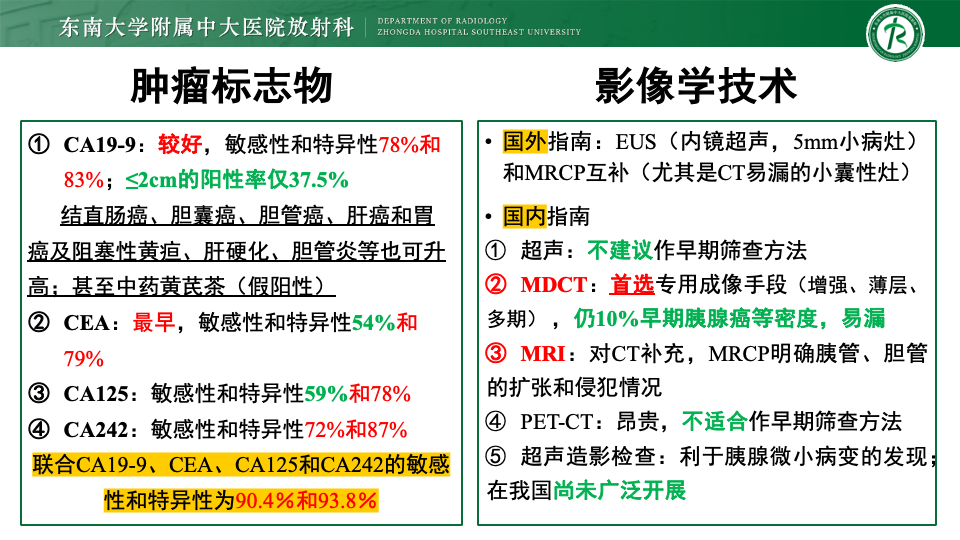 东南大学附属中大医院放射科 DEPARTMENT OF RADIOLOGY ZHONGDA HOSPITAL SOUTHEAST UNIVERSITY

肿瘤标志物

① CA19-9：较好，敏感性和特异性78%和83%；≤2cm的阳性率仅37.5%

结直肠癌、胆囊癌、胆管癌、肝癌和胃癌及阻塞性黄疸、肝硬化、胆管炎等也可升高；甚至中药黄芪茶（假阳性）

② CEA：最早，敏感性和特异性54%和79%

③ CA125：敏感性和特异性59%和78%

④ CA242：敏感性和特异性72%和87%

联合CA19-9、CEA、CA125和CA242的敏感性和特异性为90.4%和93.8%

影像学技术

• 国外指南：EUS（内镜超声，5mm小病灶）和MRCP互补（尤其是CT易漏的小囊性灶）

• 国内指南

① 超声：不建议作早期筛查方法

② MDCT：首选专用成像手段（增强、薄层、多期），仍10%早期胰腺癌等密度，易漏

③ MRI：对CT补充，MRCP明确胰管、胆管的扩张和侵犯情况

④ PET-CT：昂贵，不适合作早期筛查方法

⑤ 超声造影检查：利于胰腺微小病变的发现；在我国尚未广泛开展